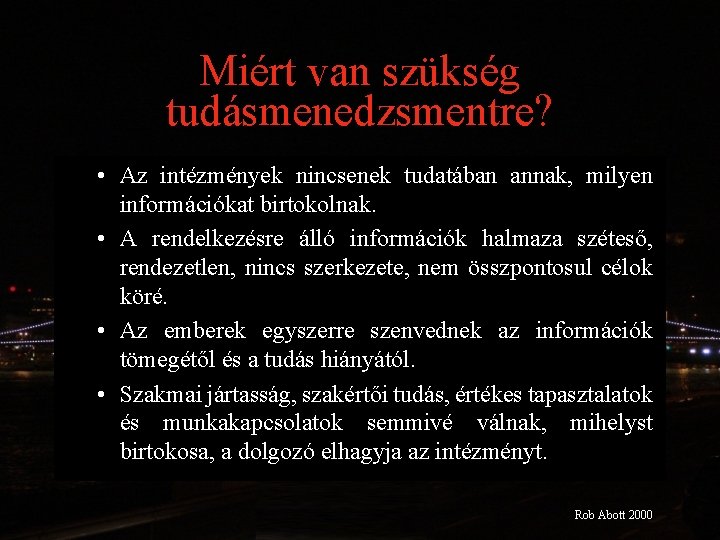 Miért van szükség tudásmenedzsmentre?

• Az intézmények nincsenek tudatában annak, milyen információkat birtokolnak.

• A rendelkezésre álló információk halmaza széteső, rendezetlen, nincs szerkezete, nem összpontosul célok köré.

• Az emberek egyszerre szenvednek az információk tömegétől és a tudás hiányától.

• Szakmai jártasság, szakértői tudás, értékes tapasztalatok és munkakapcsolatok semmivé válnak, mihelyst birtokosa, a dolgozó elhagyja az intézményt.

Rob Abott 2000